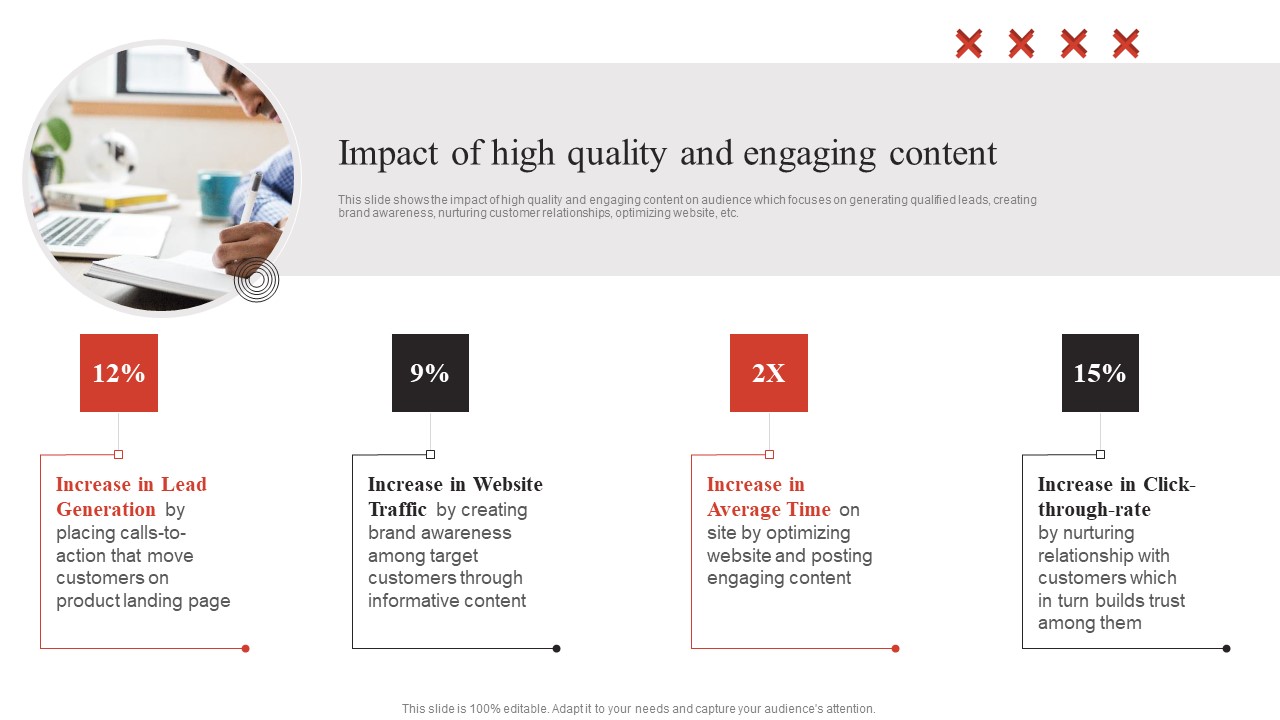 Impact of high quality and engaging content

This slide shows the impact of high quality and engaging content on audience which focuses on generating qualified leads, creating brand awareness, nurturing customer relationships, optimizing website, etc.

12%

Increase in Lead Generation by placing calls-to-action that move customers on product landing page

9%

Increase in Website Traffic by creating brand awareness among target customers through informative content

2X

Increase in Average Time on site by optimizing website and posting engaging content

15%

Increase in Click-through-rate by nurturing relationship with customers which in turn builds trust among them

This slide is 100% editable. Adapt it to your needs and capture your audience's attention.